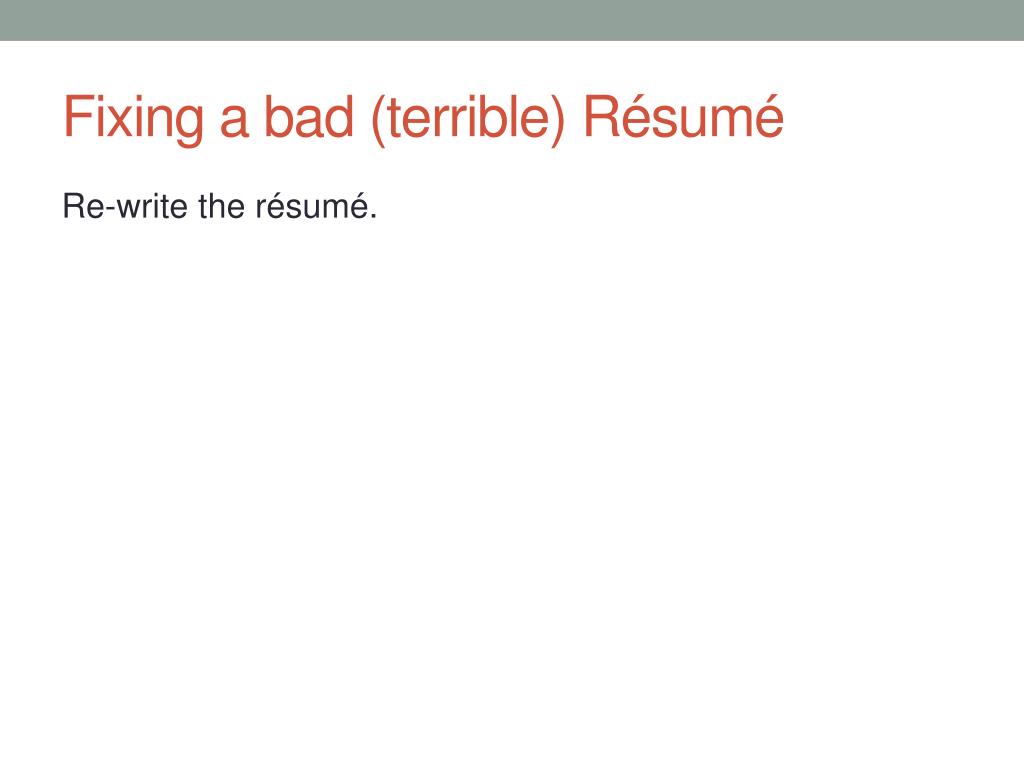 Fixing a bad (terrible) Résumé

Re-write the résumé.